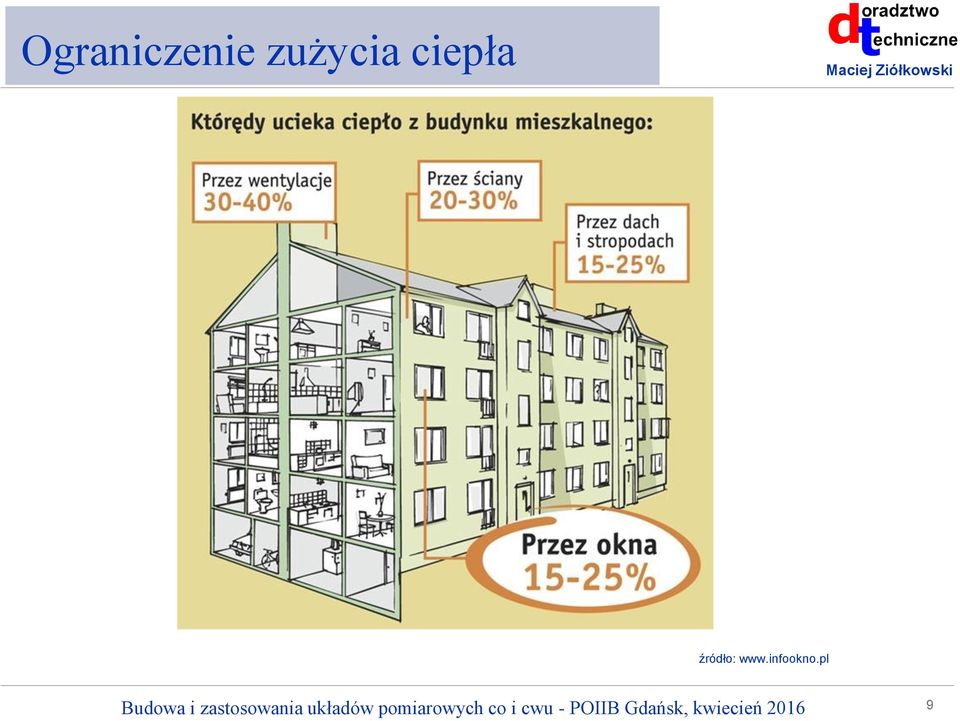 Ograniczenie zużycia ciepła

doradztwo techniczne
Maciej Ziółkowski

Którędy ucieka ciepło z budynku mieszkalnego:

Przez wentylacje
30-40%

Przez ściany
20-30%

Przez dach i stropodach
15-25%

Przez okna
15-25%

źródło: www.infookno.pl

Budowa i zastosowania układów pomiarowych co i cwu - POIIB Gdańsk, kwiecień 2016

9